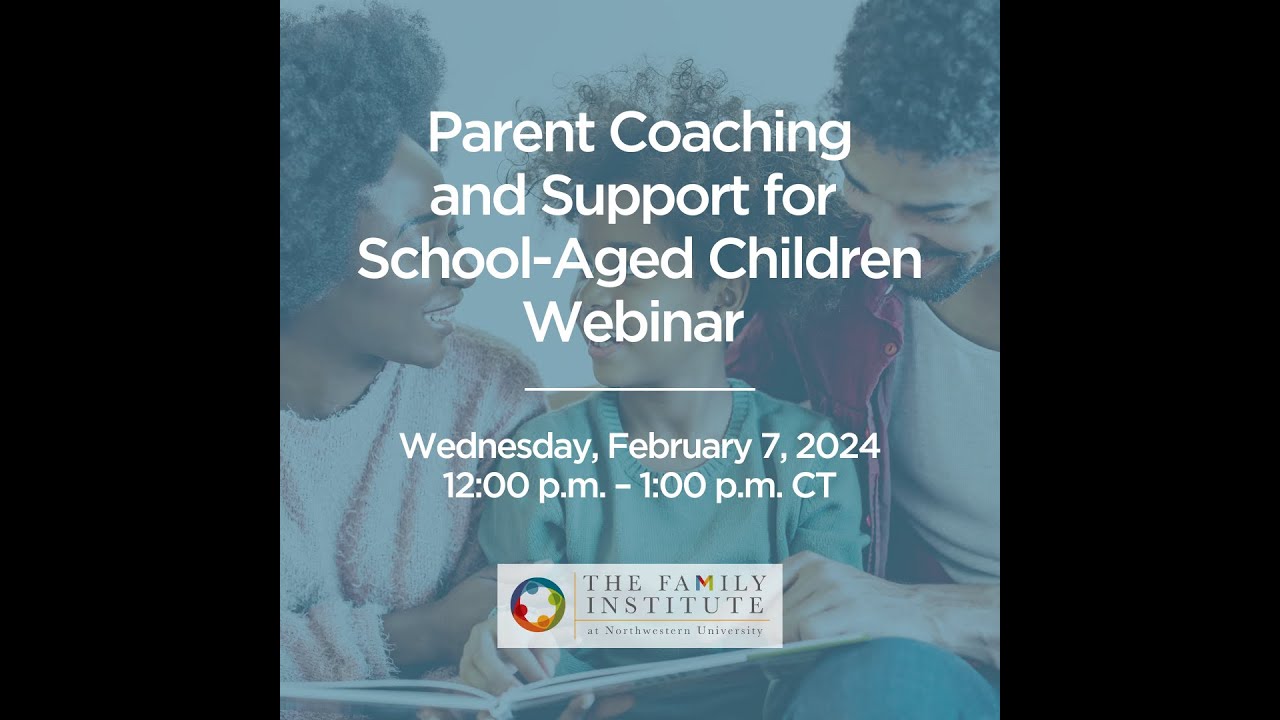 Parent Coaching and Support for School-Aged Children Webinar

Wednesday, February 7, 2024
12:00 p.m. – 1:00 p.m. CT

THE FAMILY INSTITUTE
at Northwestern University